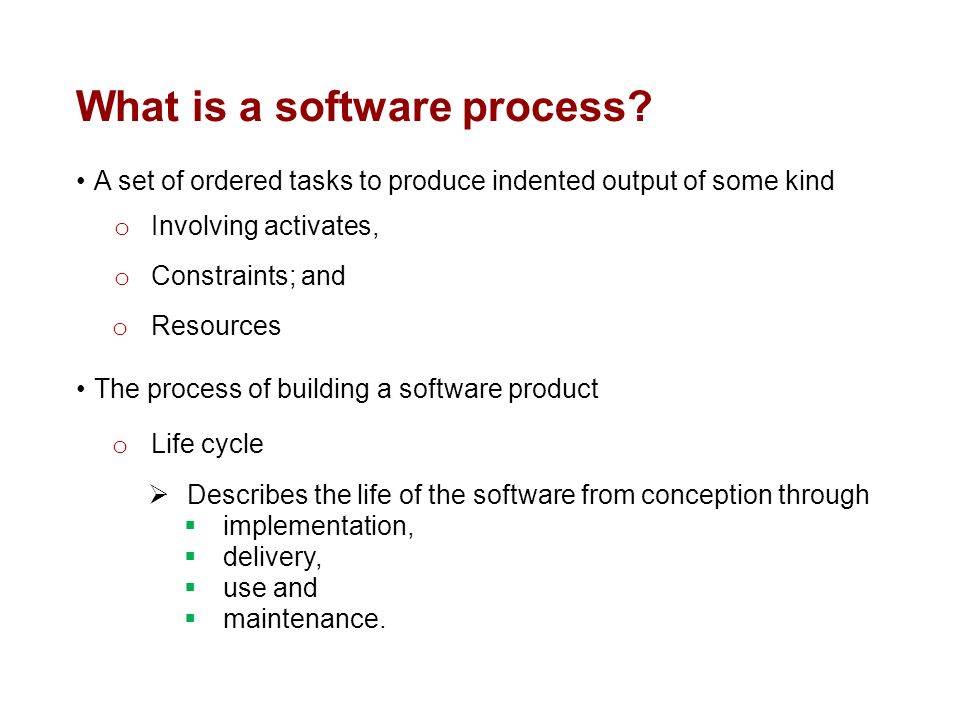 What is a software process?

• A set of ordered tasks to produce indented output of some kind
  o Involving activates,
  o Constraints; and
  o Resources

• The process of building a software product
  o Life cycle
    ➢ Describes the life of the software from conception through
      ▪ implementation,
      ▪ delivery,
      ▪ use and
      ▪ maintenance.